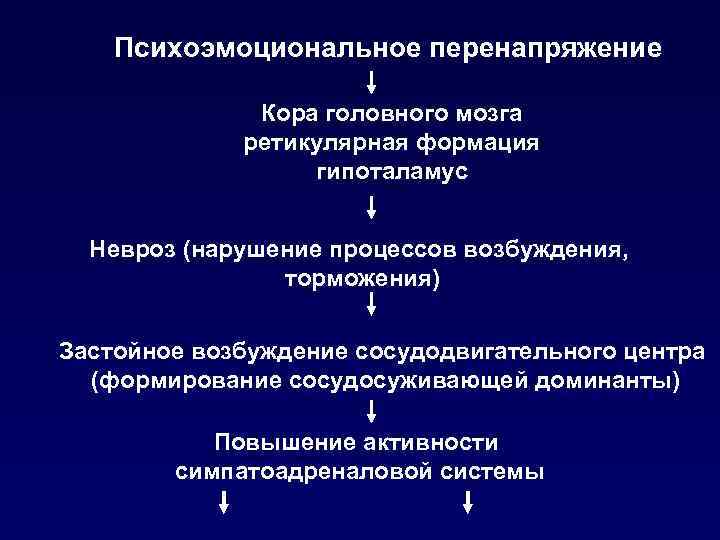 Психоэмоциональное перенапряжение

Кора головного мозга
ретикулярная формация
гипоталамус

Невроз (нарушение процессов возбуждения, торможения)

Застойное возбуждение сосудодвигательного центра (формирование сосудосуживающей доминанты)

Повышение активности симпатоадреналовой системы